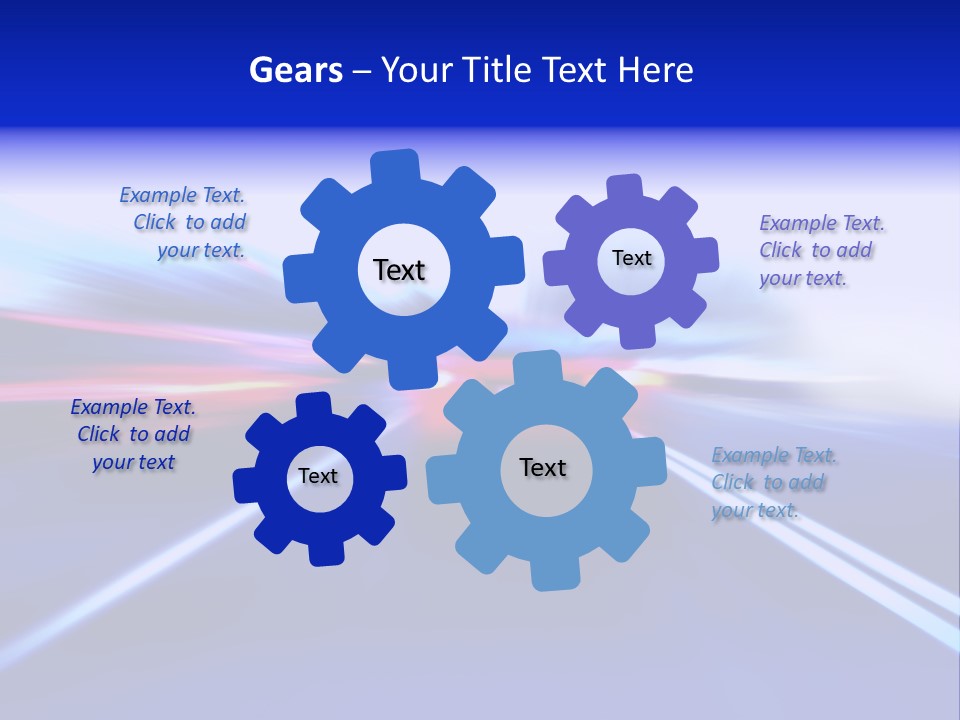 Gears – Your Title Text Here

Example Text. Click to add your text.

Text

Text

Example Text. Click to add your text.

Example Text. Click to add your text

Text

Text

Example Text. Click to add your text.